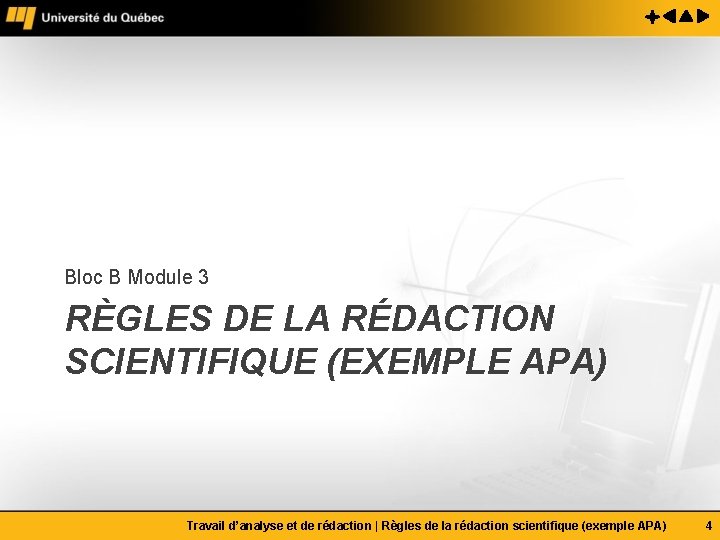 Université du Québec

Bloc B Module 3

RÈGLES DE LA RÉDACTION SCIENTIFIQUE (EXEMPLE APA)

Travail d'analyse et de rédaction | Règles de la rédaction scientifique (exemple APA) 4